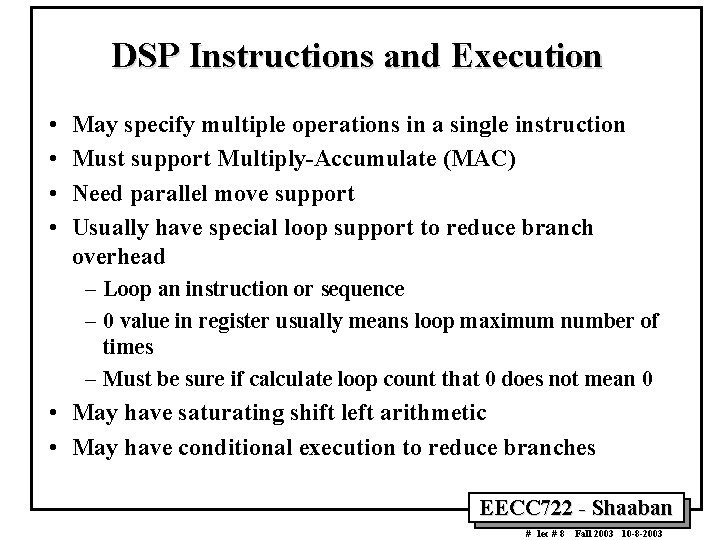 DSP Instructions and Execution

• May specify multiple operations in a single instruction
• Must support Multiply-Accumulate (MAC)
• Need parallel move support
• Usually have special loop support to reduce branch overhead
– Loop an instruction or sequence
– 0 value in register usually means loop maximum number of times
– Must be sure if calculate loop count that 0 does not mean 0
• May have saturating shift left arithmetic
• May have conditional execution to reduce branches

EECC722 - Shaaban

# lec # 8 Fall 2003 10-8-2003